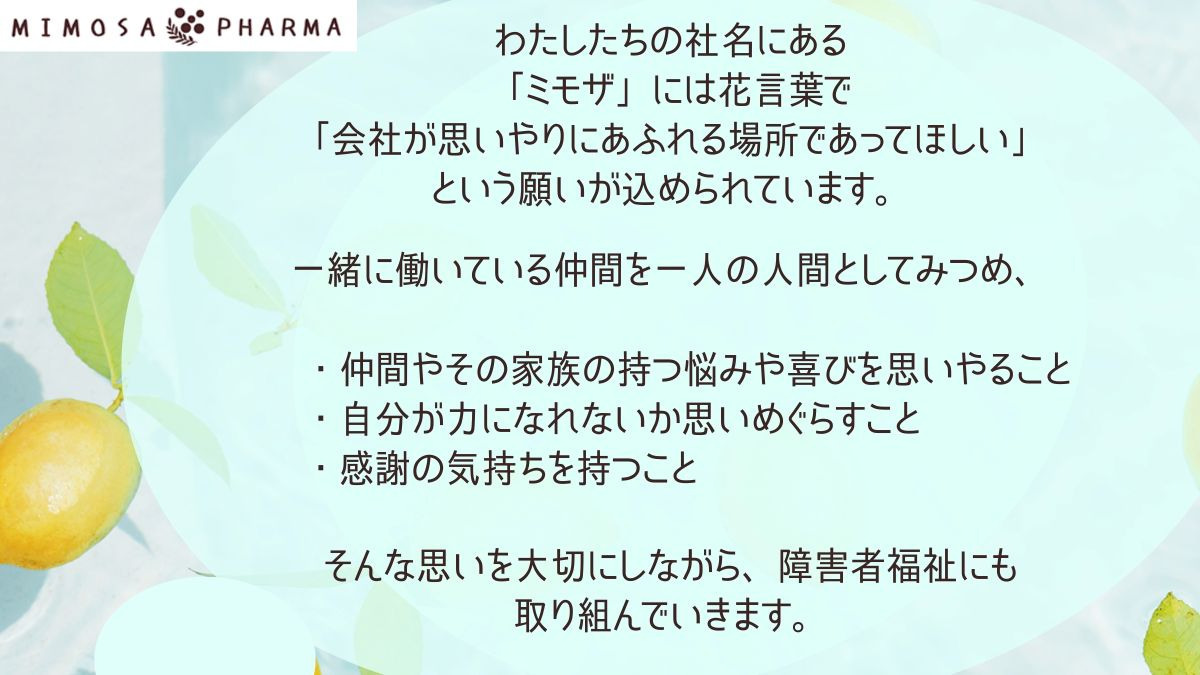 MIMOSA PHARMA

わたしたちの社名にある
「ミモザ」には花言葉で
「会社が思いやりにあふれる場所であってほしい」
という願いが込められています。

一緒に働いている仲間を一人の人間としてみつめ、

・仲間やその家族の持つ悩みや喜びを思いやること
・自分が力になれないか思いめぐらすこと
・感謝の気持ちを持つこと

そんな思いを大切にしながら、障害者福祉にも
取り組んでいきます。